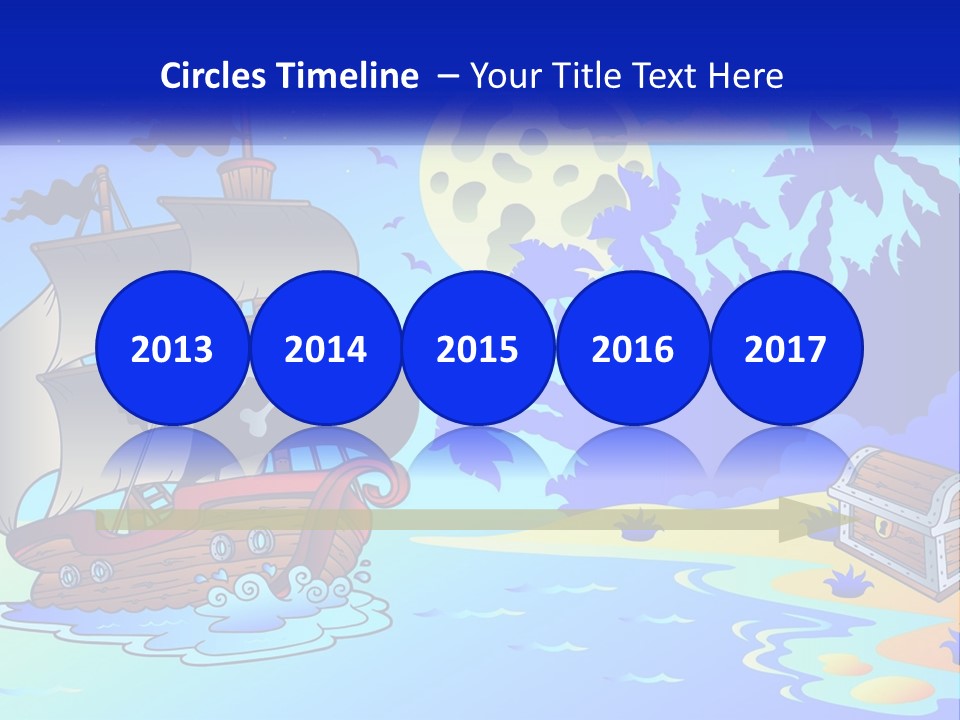 Circles Timeline – Your Title Text Here

2013

2014

2015

2016

2017